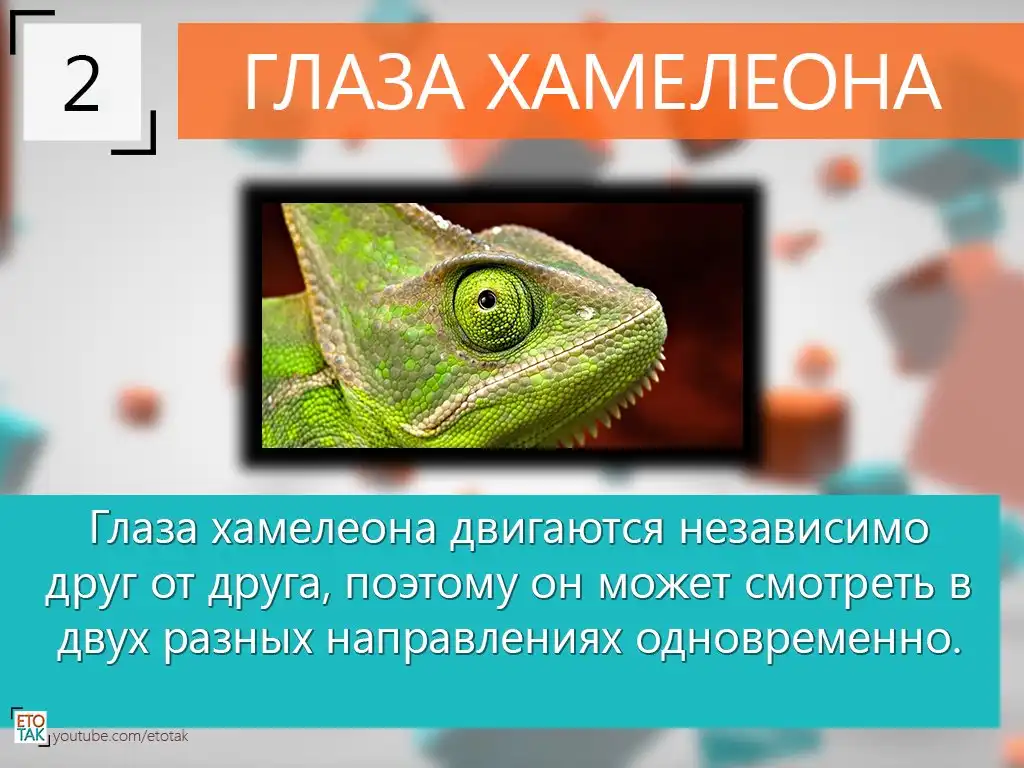 2

ГЛАЗА ХАМЕЛЕОНА

Глаза хамелеона двигаются независимо друг от друга, поэтому он может смотреть в двух разных направлениях одновременно.

ЕТО ТАК youtube.com/etotak